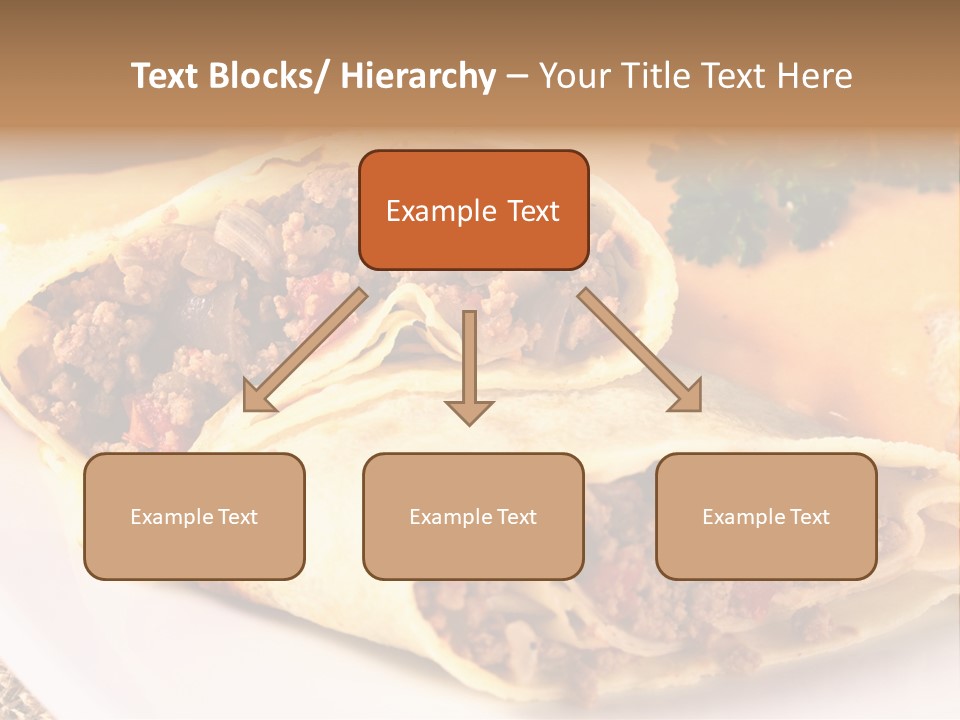 Text Blocks/ Hierarchy – Your Title Text Here

Example Text

Example Text

Example Text

Example Text